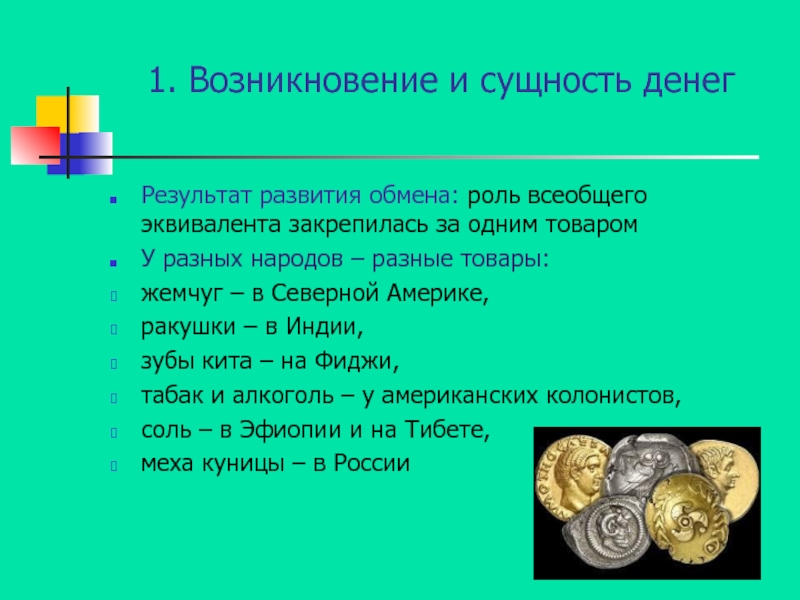 1. Возникновение и сущность денег

Результат развития обмена: роль всеобщего эквивалента закрепилась за одним товаром

У разных народов – разные товары:

жемчуг – в Северной Америке,

ракушки – в Индии,

зубы кита – на Фиджи,

табак и алкоголь – у американских колонистов,

соль – в Эфиопии и на Тибете,

меха куницы – в России